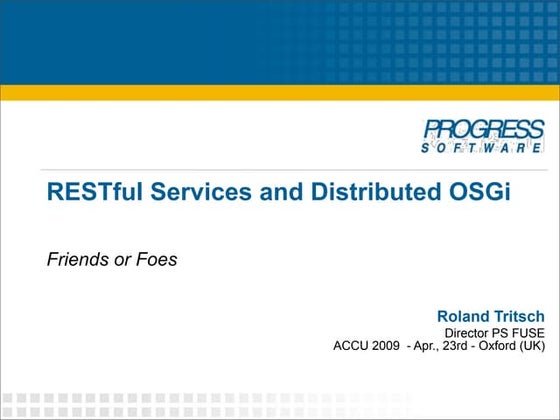 PROGRESS
SOFTWARE

RESTful Services and Distributed OSGi

Friends or Foes

Roland Tritsch
Director PS FUSE
ACCU 2009 - Apr., 23rd - Oxford (UK)